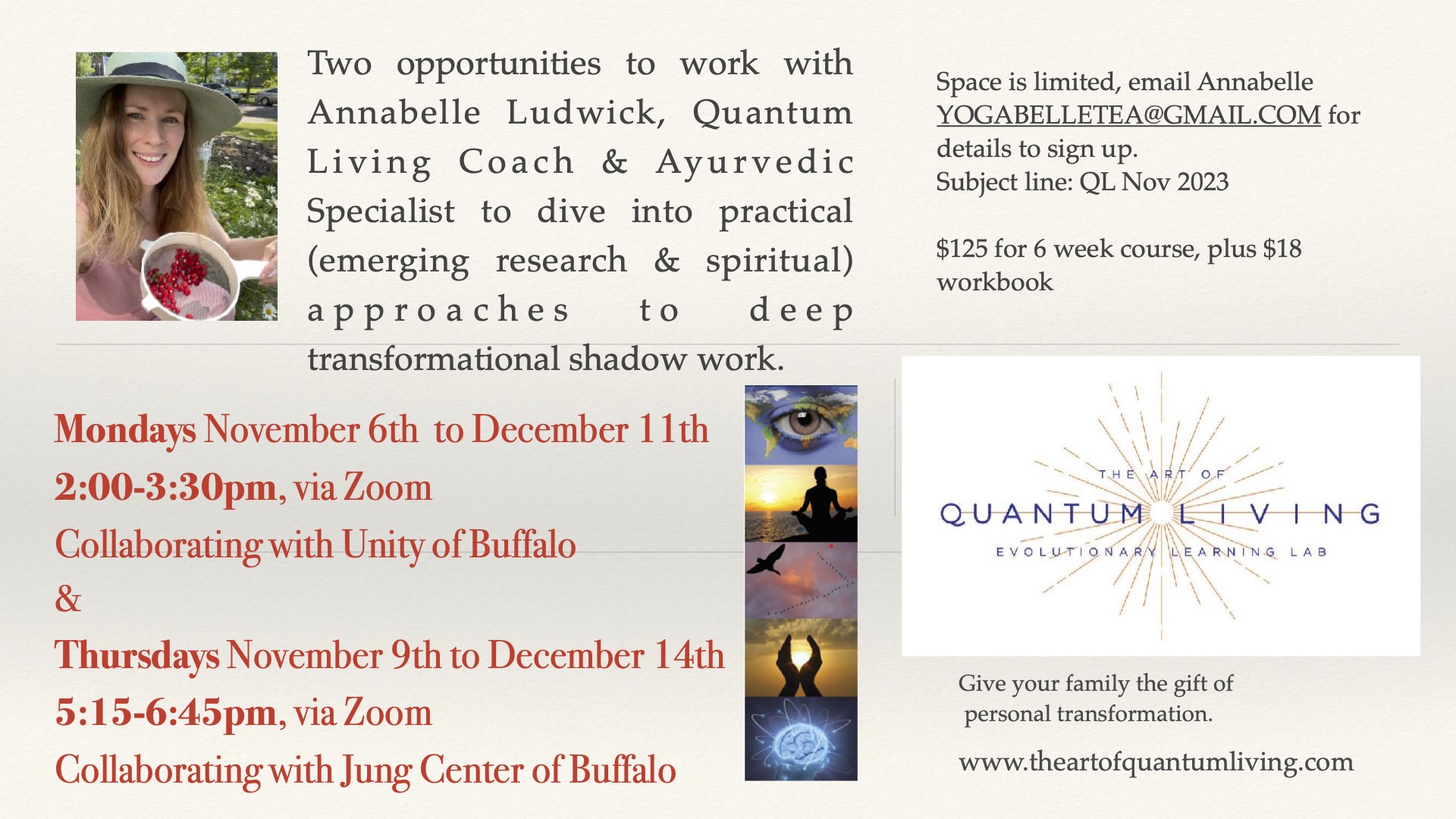 Two opportunities to work with Annabelle Ludwick, Quantum Living Coach & Ayurvedic Specialist to dive into practical (emerging research & spiritual) approaches to deep transformational shadow work.

Space is limited, email Annabelle YOGABELLETEA@GMAIL.COM for details to sign up.
Subject line: QL Nov 2023

$125 for 6 week course, plus $18 workbook

Mondays November 6th to December 11th
2:00-3:30pm, via Zoom
Collaborating with Unity of Buffalo
&
Thursdays November 9th to December 14th
5:15-6:45pm, via Zoom
Collaborating with Jung Center of Buffalo

THE ART OF
QUANTUM LIVING
EVOLUTIONARY LEARNING LAB

Give your family the gift of personal transformation.

www.theartofquantumliving.com